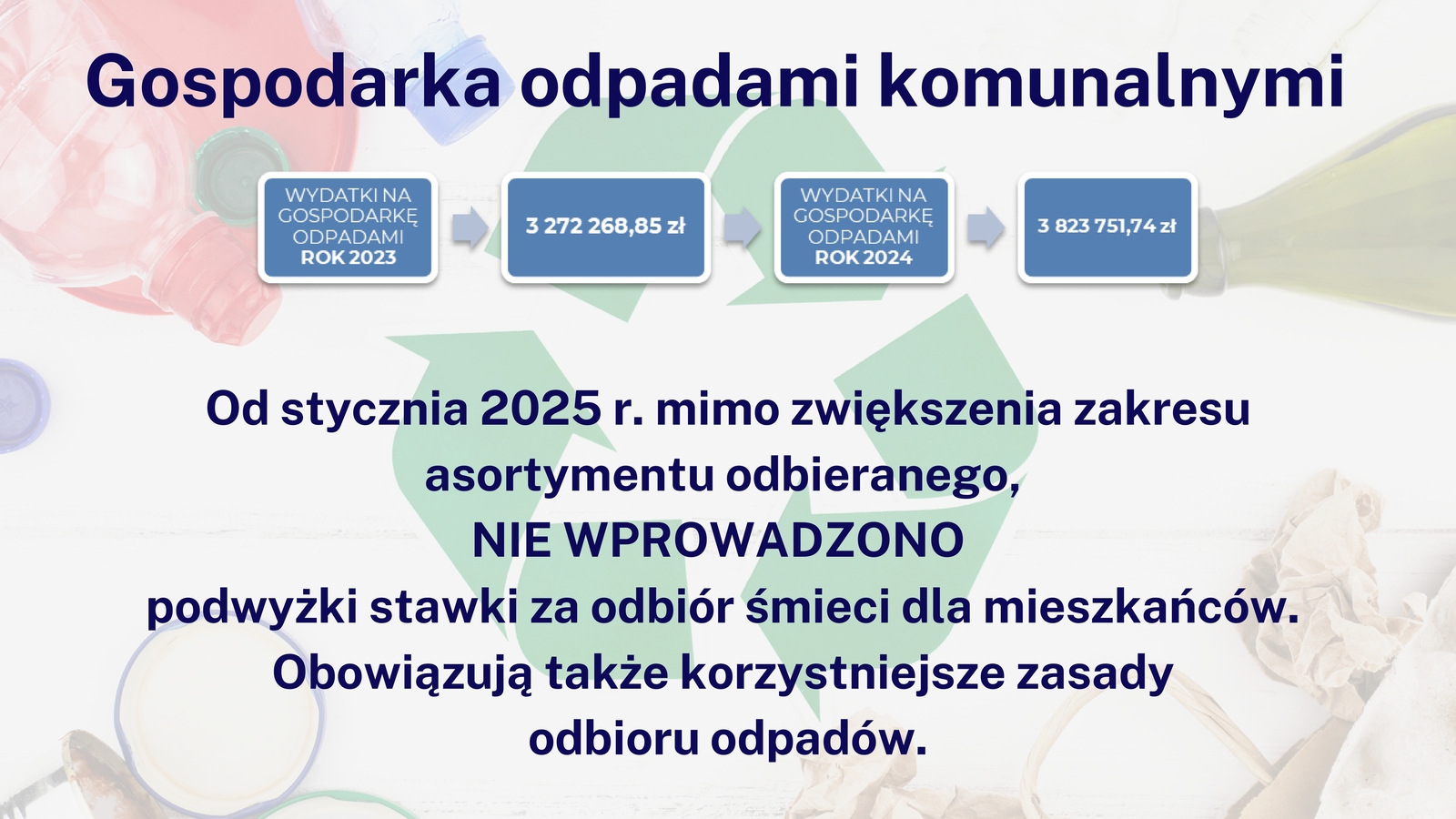 Gospodarka odpadami komunalnymi

WYDATKI NA GOSPODARKĘ ODPADAMI ROK 2023

3 272 268,85 zł

WYDATKI NA GOSPODARKĘ ODPADAMI ROK 2024

3 823 751,74 zł

Od stycznia 2025 r. mimo zwiększenia zakresu asortymentu odbieranego,
NIE WPROWADZONO
podwyżki stawki za odbiór śmieci dla mieszkańców.
Obowiązują także korzystniejsze zasady odbioru odpadów.